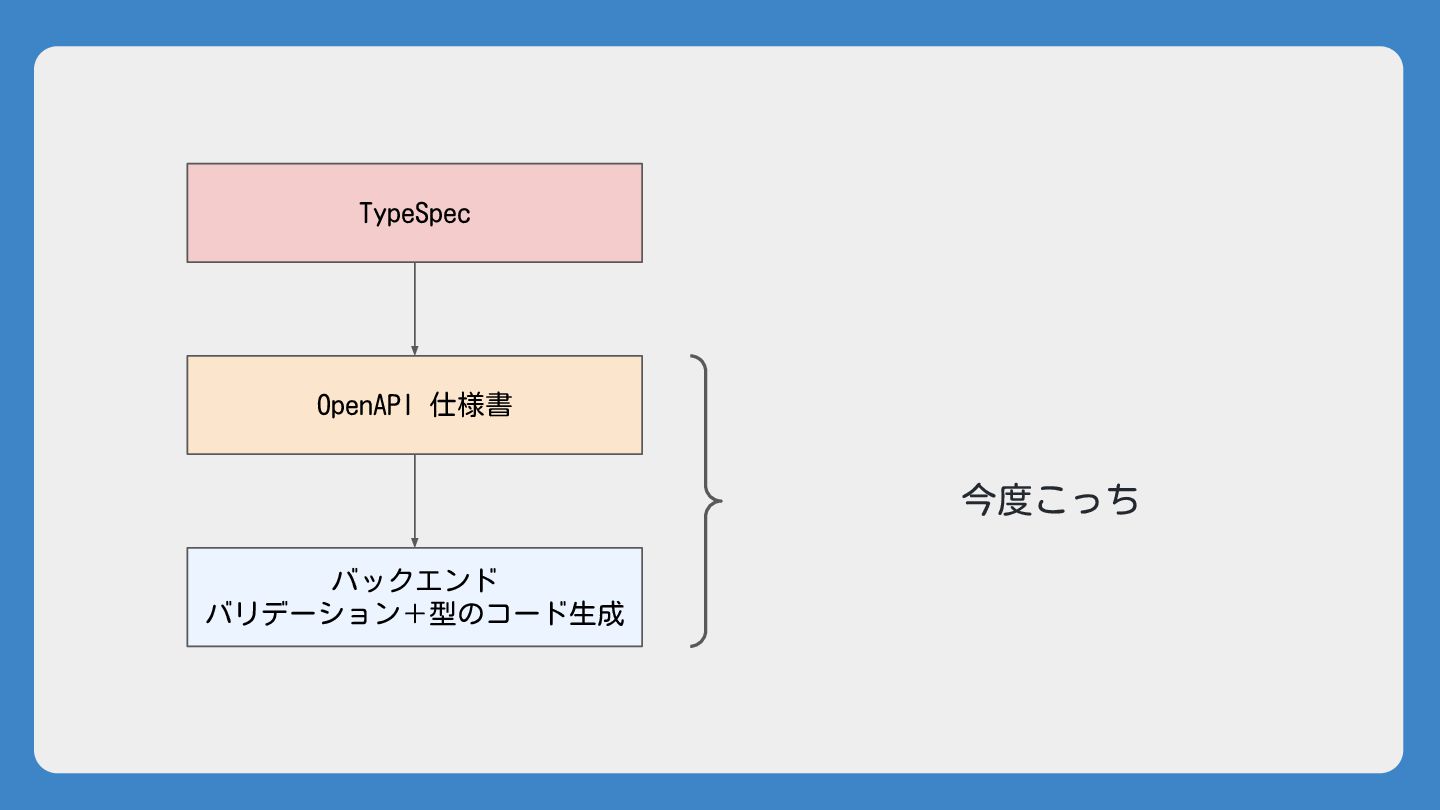 TypeSpec

OpenAPI 仕様書

バックエンド
バリデーション＋型のコード生成

今度こっち